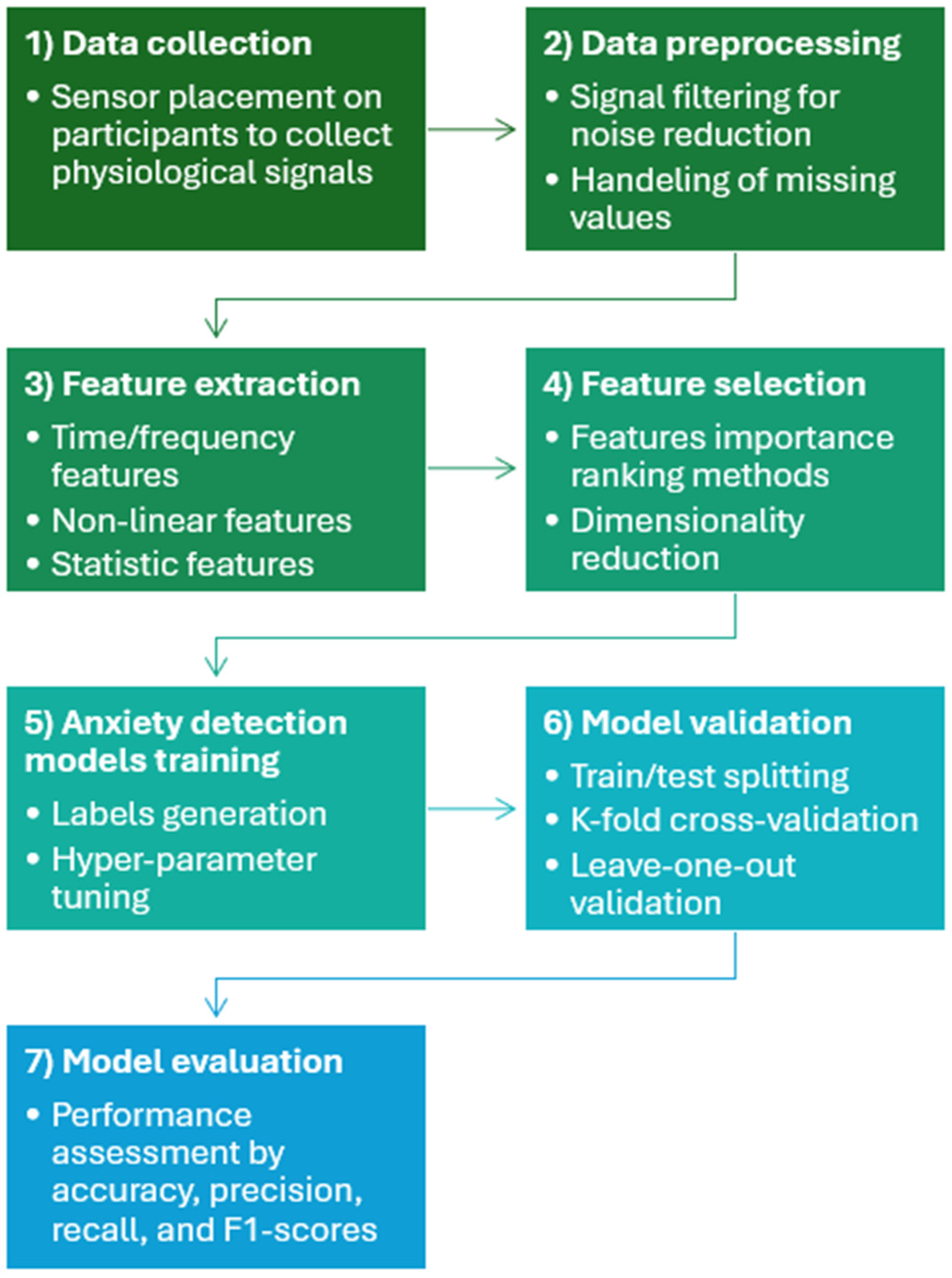 1) Data collection

• Sensor placement on participants to collect physiological signals

2) Data preprocessing

• Signal filtering for noise reduction
• Handeling of missing values

3) Feature extraction

• Time/frequency features
• Non-linear features
• Statistic features

4) Feature selection

• Features importance ranking methods
• Dimensionality reduction

5) Anxiety detection models training

• Labels generation
• Hyper-parameter tuning

6) Model validation

• Train/test splitting
• K-fold cross-validation
• Leave-one-out validation

7) Model evaluation

• Performance assessment by accuracy, precision, recall, and F1-scores